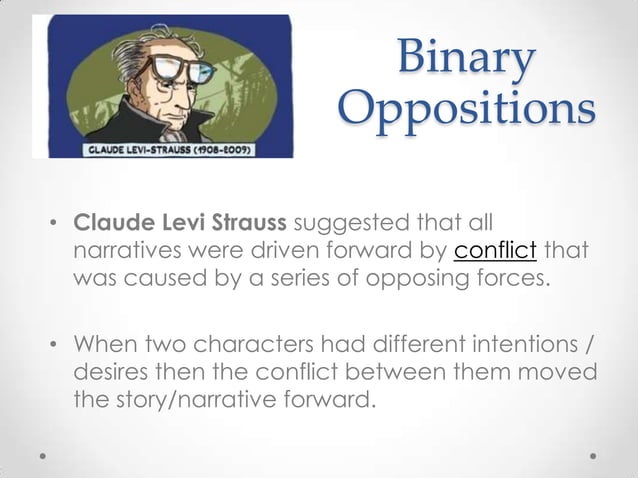 CLAUDE LEVI-STRAUSS (1908-2009)

Binary Oppositions

• Claude Levi Strauss suggested that all narratives were driven forward by conflict that was caused by a series of opposing forces.

• When two characters had different intentions / desires then the conflict between them moved the story/narrative forward.